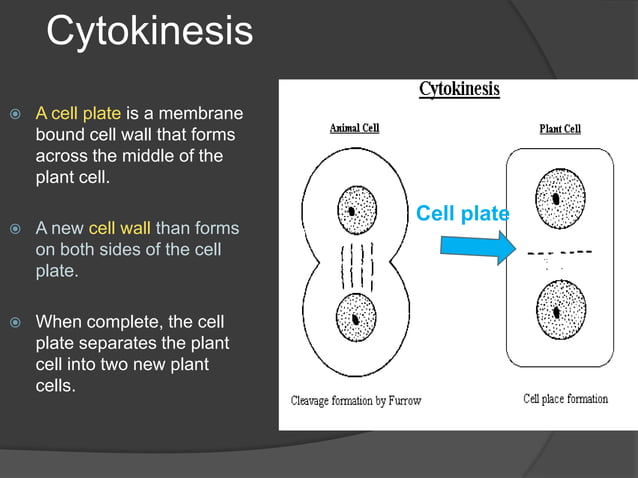 Cytokinesis

A cell plate is a membrane bound cell wall that forms across the middle of the plant cell.

A new cell wall than forms on both sides of the cell plate.

When complete, the cell plate separates the plant cell into two new plant cells.

Cytokinesis

Animal Cell

Plant Cell

Cell plate

Cleavage formation by Furrow

Cell place formation